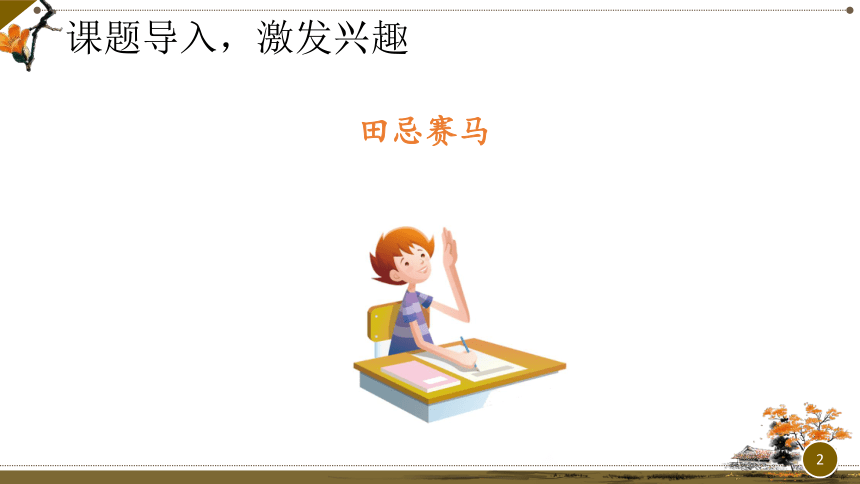 课题导入，激发兴趣

田忌赛马

2